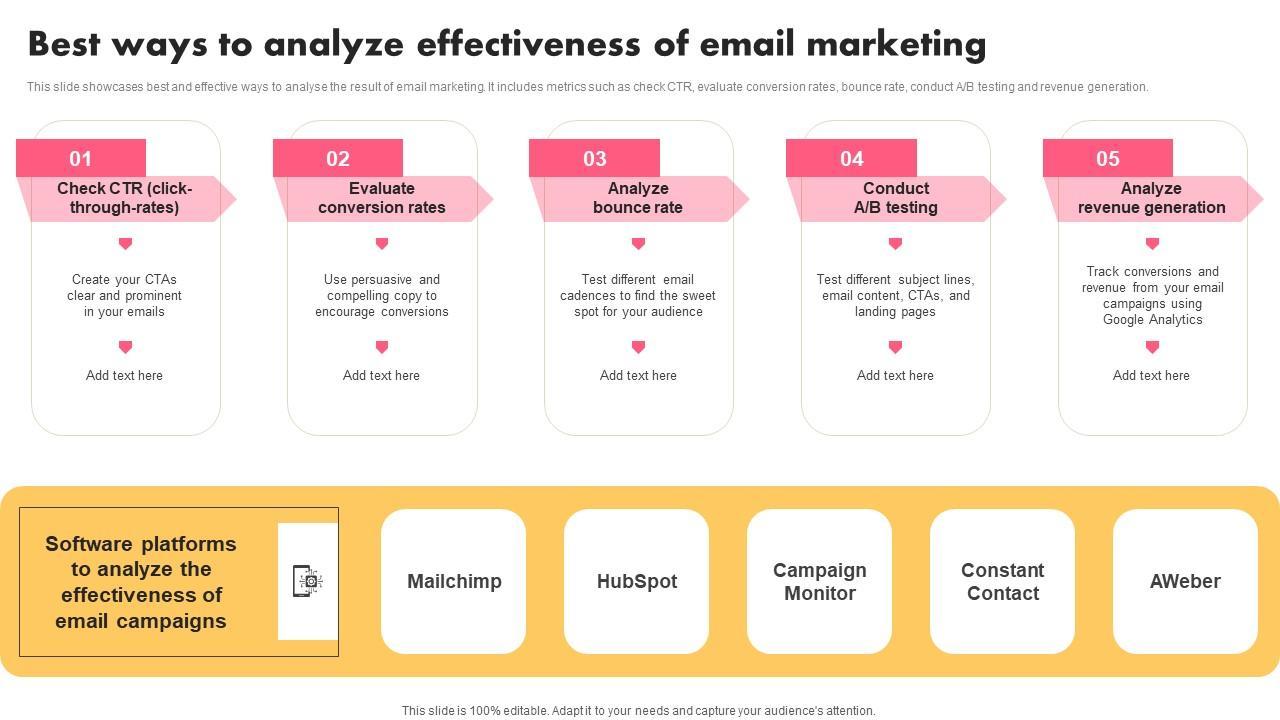 Best ways to analyze effectiveness of email marketing

This slide showcases best and effective ways to analyse the result of email marketing. It includes metrics such as check CTR, evaluate conversion rates, bounce rate, conduct A/B testing and revenue generation.

01
Check CTR (click-through-rates)
Create your CTAs clear and prominent in your emails
Add text here

02
Evaluate conversion rates
Use persuasive and compelling copy to encourage conversions
Add text here

03
Analyze bounce rate
Test different email cadences to find the sweet spot for your audience
Add text here

04
Conduct A/B testing
Test different subject lines, email content, CTAs, and landing pages
Add text here

05
Analyze revenue generation
Track conversions and revenue from your email campaigns using Google Analytics
Add text here

Software platforms to analyze the effectiveness of email campaigns

Mailchimp

HubSpot

Campaign Monitor

Constant Contact

AWeber

This slide is 100% editable. Adapt it to your needs and capture your audience's attention.